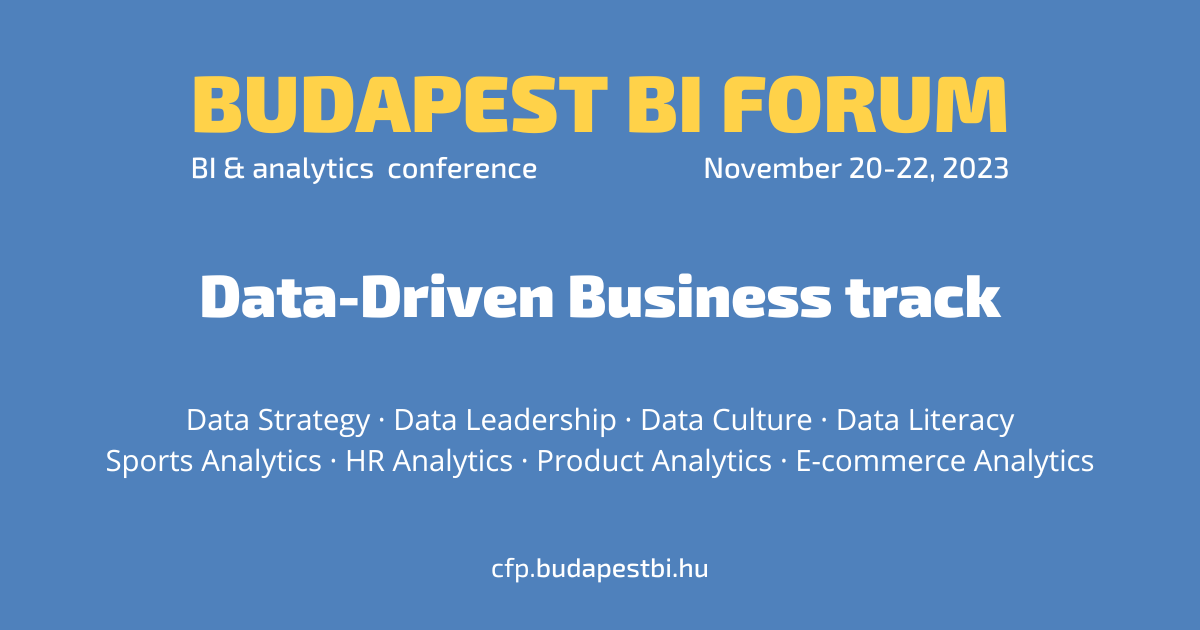 BUDAPEST BI FORUM

BI & analytics conference

November 20-22, 2023

Data-Driven Business track

Data Strategy · Data Leadership · Data Culture · Data Literacy
Sports Analytics · HR Analytics · Product Analytics · E-commerce Analytics

cfp.budapestbi.hu